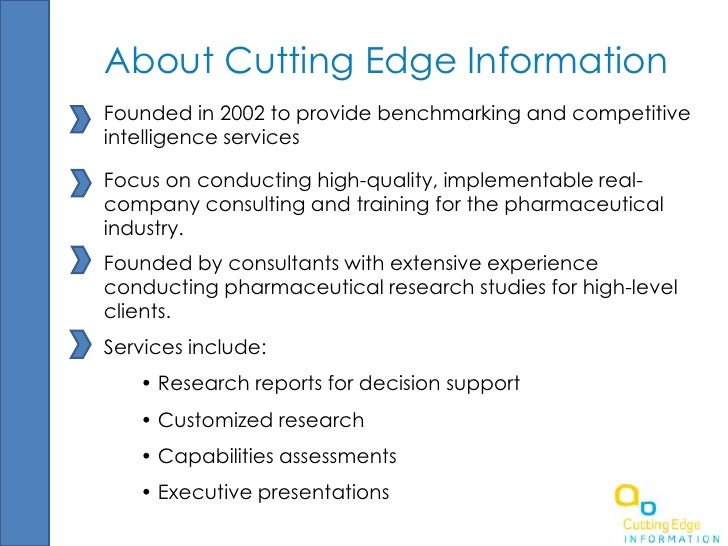 About Cutting Edge Information

Founded in 2002 to provide benchmarking and competitive intelligence services

Focus on conducting high-quality, implementable real-company consulting and training for the pharmaceutical industry.

Founded by consultants with extensive experience conducting pharmaceutical research studies for high-level clients.

Services include:

• Research reports for decision support
• Customized research
• Capabilities assessments
• Executive presentations

Cutting Edge
INFORMATION